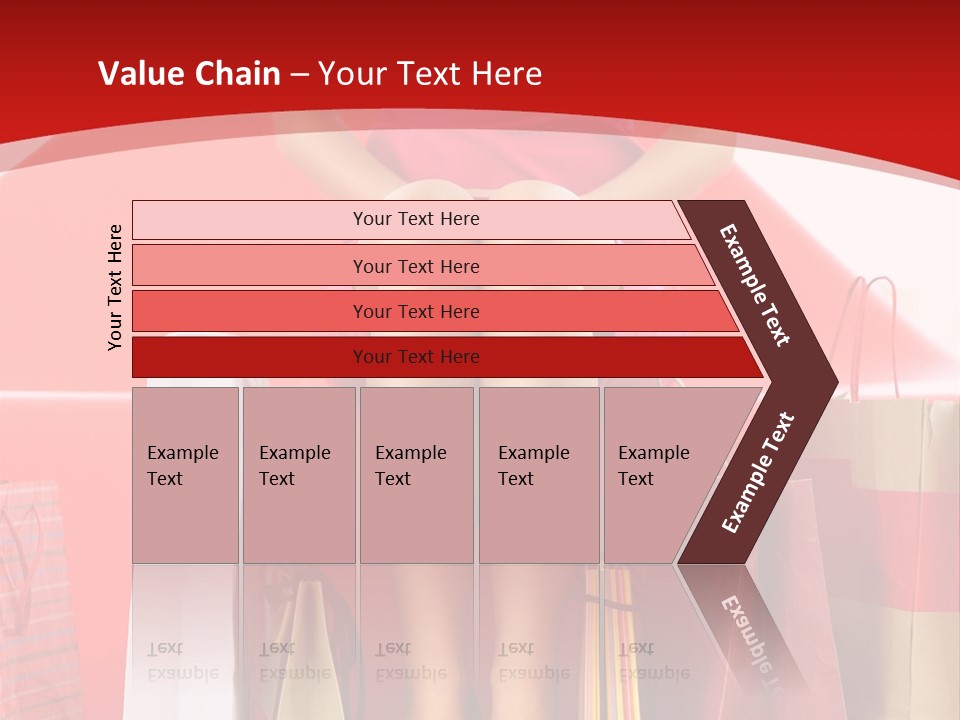 Value Chain – Your Text Here

Your Text Here

Your Text Here

Your Text Here

Your Text Here

Your Text Here

Example Text

Example Text

Example Text

Example Text

Example Text

Example Text

Example Text